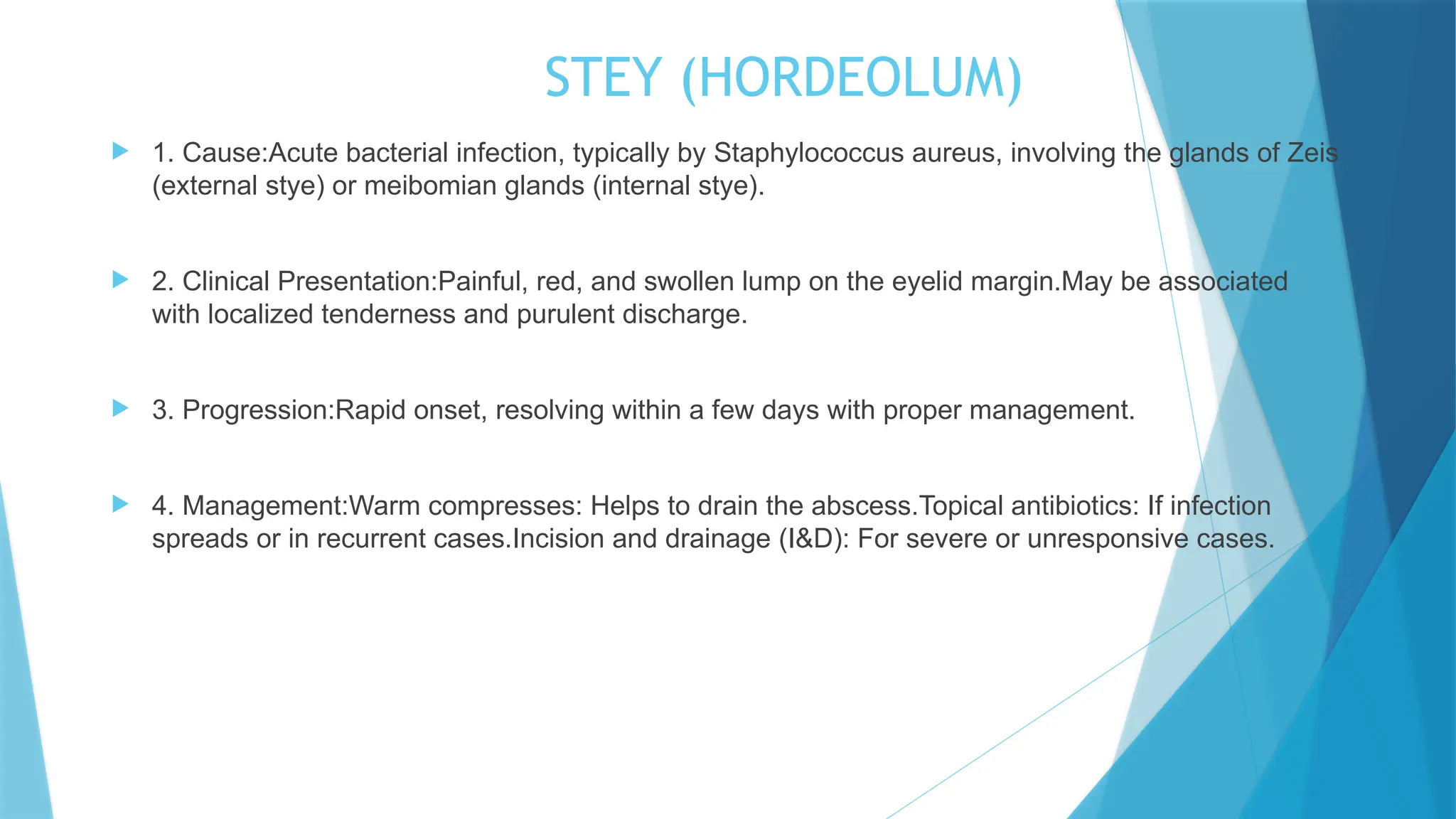 STEY (HORDEOLUM)

1. Cause:Acute bacterial infection, typically by Staphylococcus aureus, involving the glands of Zeis (external stye) or meibomian glands (internal stye).

2. Clinical Presentation:Painful, red, and swollen lump on the eyelid margin.May be associated with localized tenderness and purulent discharge.

3. Progression:Rapid onset, resolving within a few days with proper management.

4. Management:Warm compresses: Helps to drain the abscess.Topical antibiotics: If infection spreads or in recurrent cases.Incision and drainage (I&D): For severe or unresponsive cases.